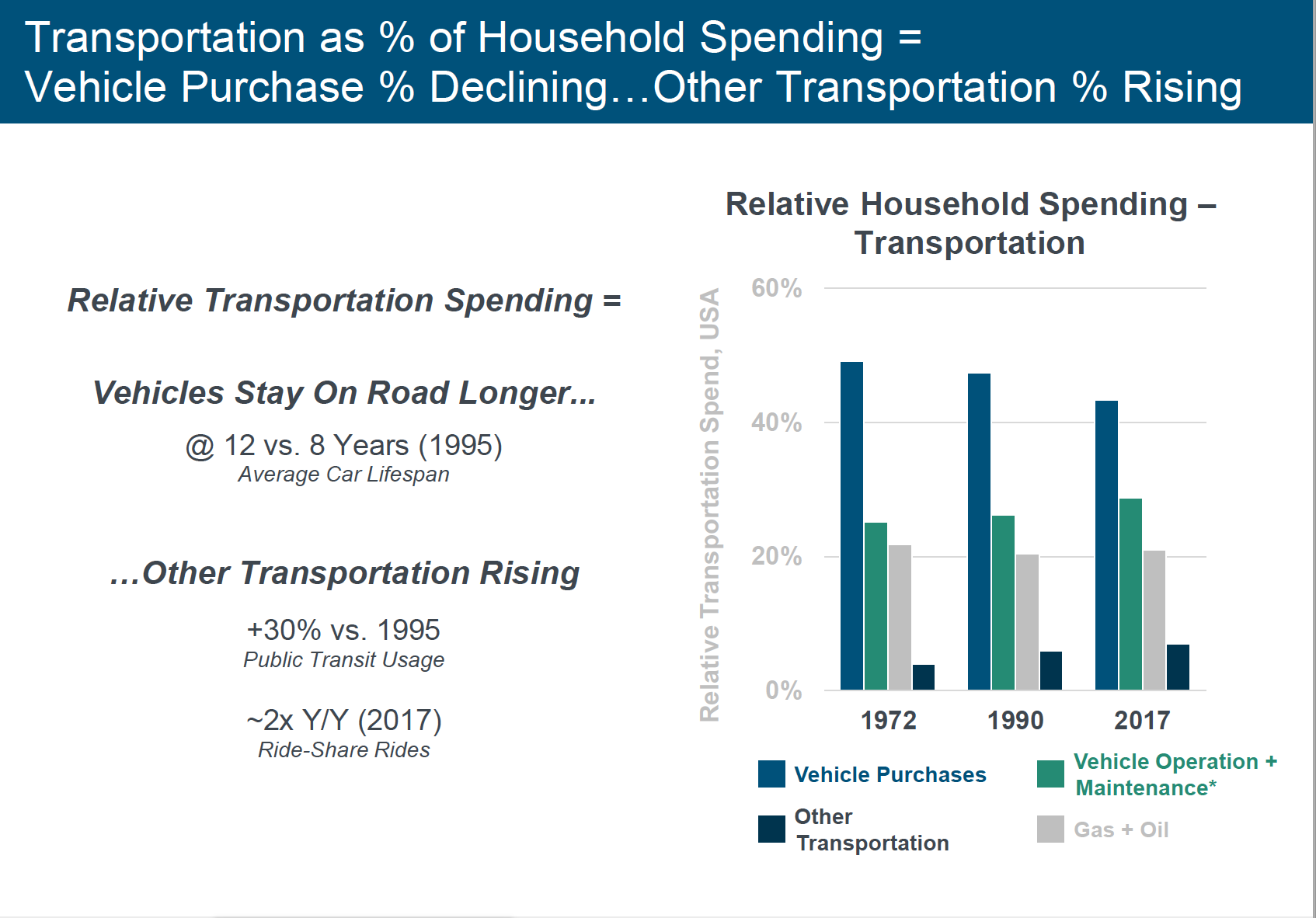 Transportation as % of Household Spending =
Vehicle Purchase % Declining…Other Transportation % Rising

Relative Transportation Spending =

Vehicles Stay On Road Longer…

@ 12 vs. 8 Years (1995)
Average Car Lifespan

…Other Transportation Rising

+30% vs. 1995
Public Transit Usage

~2x Y/Y (2017)
Ride-Share Rides

Relative Household Spending – Transportation

Relative Transportation Spend, USA

60%
40%
20%
0%

1972
1990
2017

Vehicle Purchases
Vehicle Operation + Maintenance*
Other Transportation
Gas + Oil